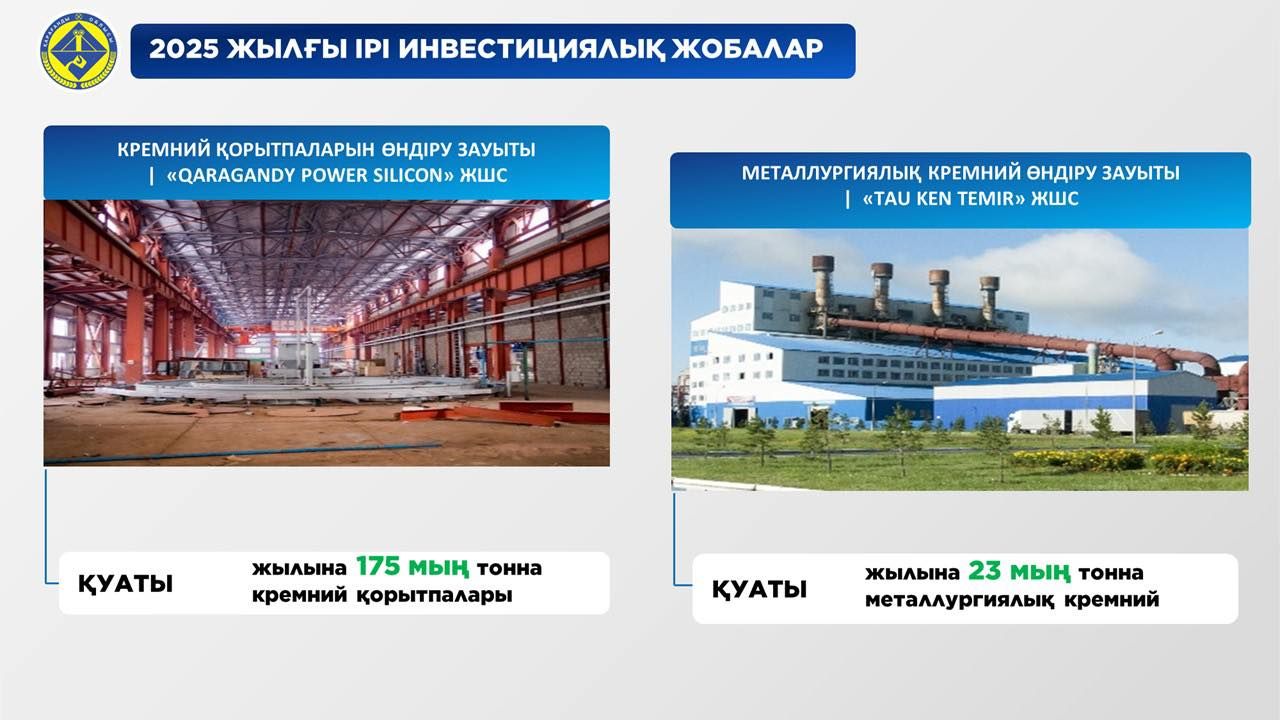 2025 ЖЫЛҒЫ ІРІ ИНВЕСТИЦИЯЛЫҚ ЖОБАЛАР

КРЕМНИЙ ҚОРЫТПАЛАРЫН ӨНДІРУ ЗАУЫТЫ | «QARAGANDY POWER SILICON» ЖШС

ҚУАТЫ жылына 175 мың тонна кремний қорытпалары

МЕТАЛЛУРГИЯЛЫҚ КРЕМНИЙ ӨНДІРУ ЗАУЫТЫ | «TAU KEN TEMIR» ЖШС

ҚУАТЫ жылына 23 мың тонна металлургиялық кремний